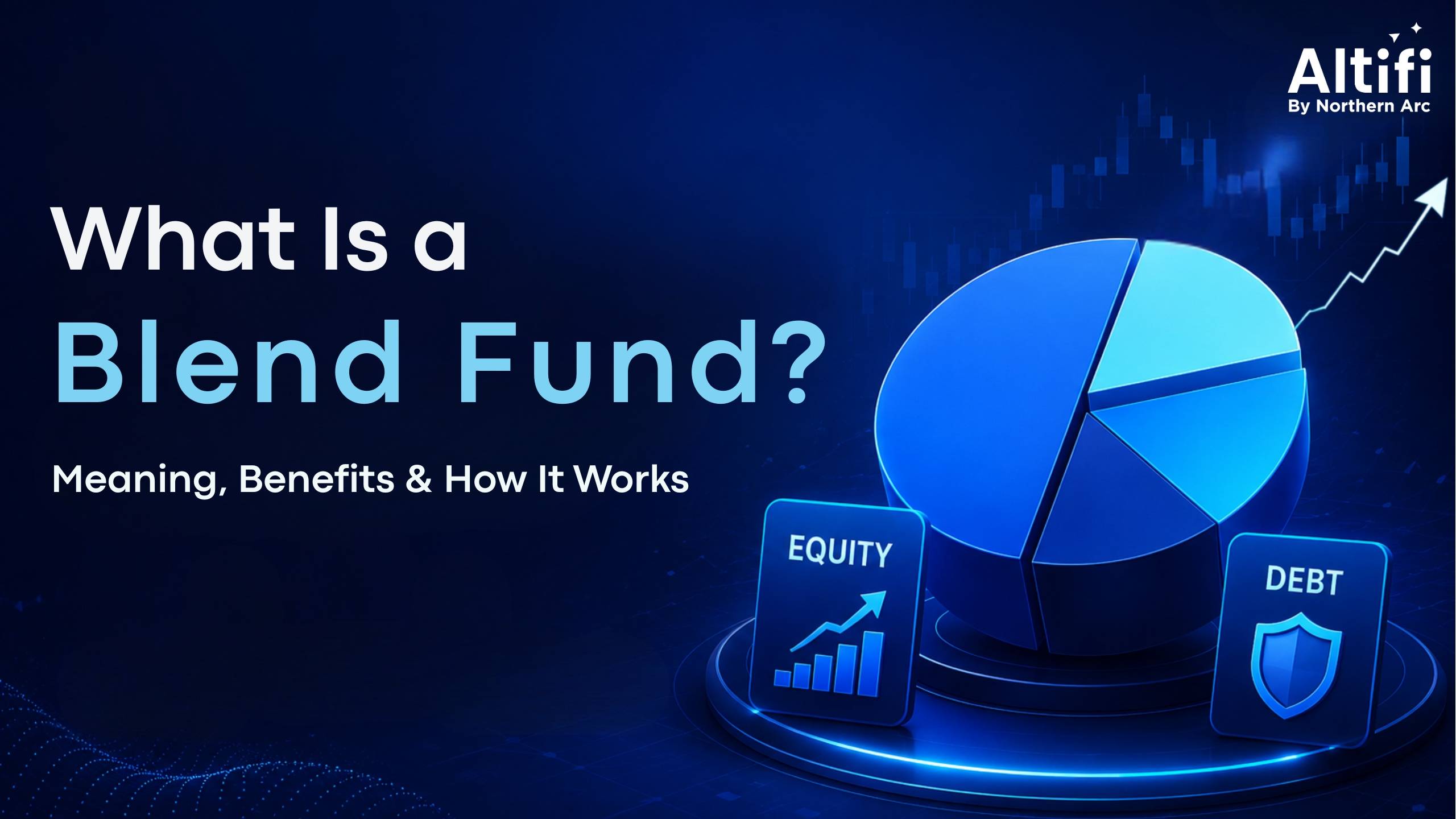 Altifi
By Northern Arc

What Is a
Blend Fund?

Meaning, Benefits & How It Works

EQUITY

DEBT